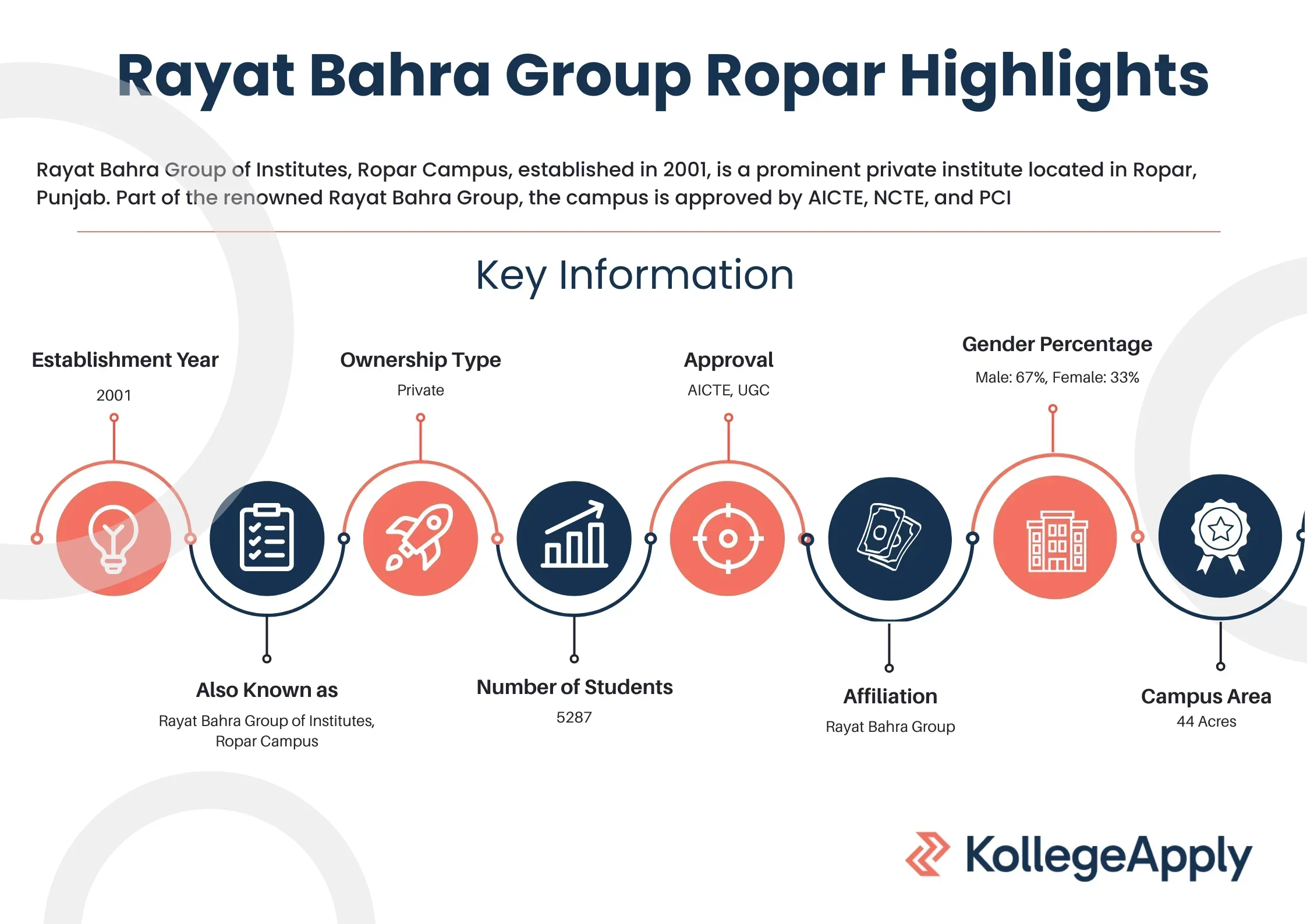 Rayat Bahra Group Ropar Highlights

Rayat Bahra Group of Institutes, Ropar Campus, established in 2001, is a prominent private institute located in Ropar, Punjab. Part of the renowned Rayat Bahra Group, the campus is approved by AICTE, NCTE, and PCI

Key Information

Establishment Year
2001

Also Known as
Rayat Bahra Group of Institutes, Ropar Campus

Ownership Type
Private

Number of Students
5287

Approval
AICTE, UGC

Affiliation
Rayat Bahra Group

Gender Percentage
Male: 67%, Female: 33%

Campus Area
44 Acres

KollegeApply